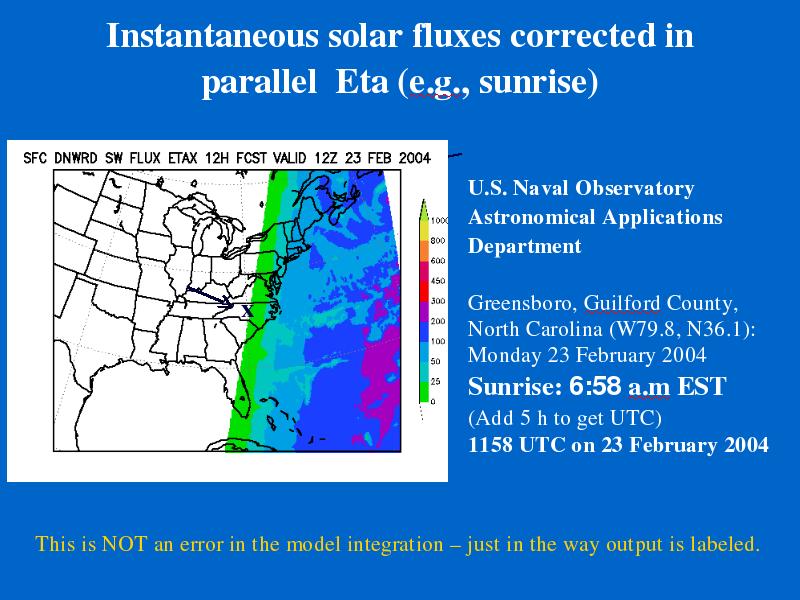 Instantaneous solar fluxes corrected in parallel Eta (e.g., sunrise)

SFC DNWRD SW FLUX ETAX 12H FCST VALID 12Z 23 FEB 2004

X

1000
800
600
450
300
200
100
50
25
0

U.S. Naval Observatory
Astronomical Applications
Department

Greensboro, Guilford County, North Carolina (W79.8, N36.1): Monday 23 February 2004
Sunrise: 6:58 a.m EST
(Add 5 h to get UTC)
1158 UTC on 23 February 2004

This is NOT an error in the model integration – just in the way output is labeled.